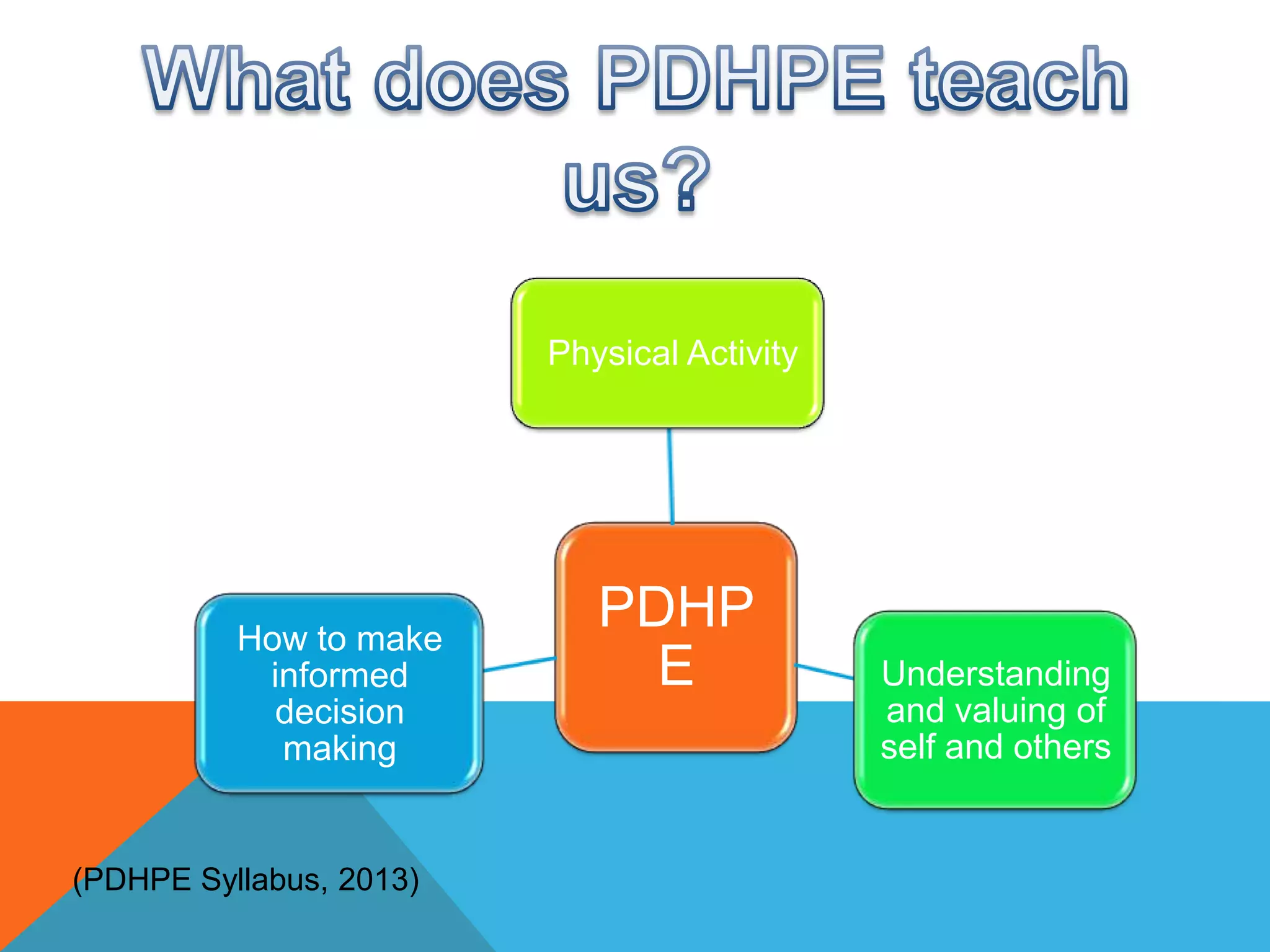 What does PDHPE teach us?

Physical Activity

PDHPE

How to make informed decision making

Understanding and valuing of self and others

(PDHPE Syllabus, 2013)